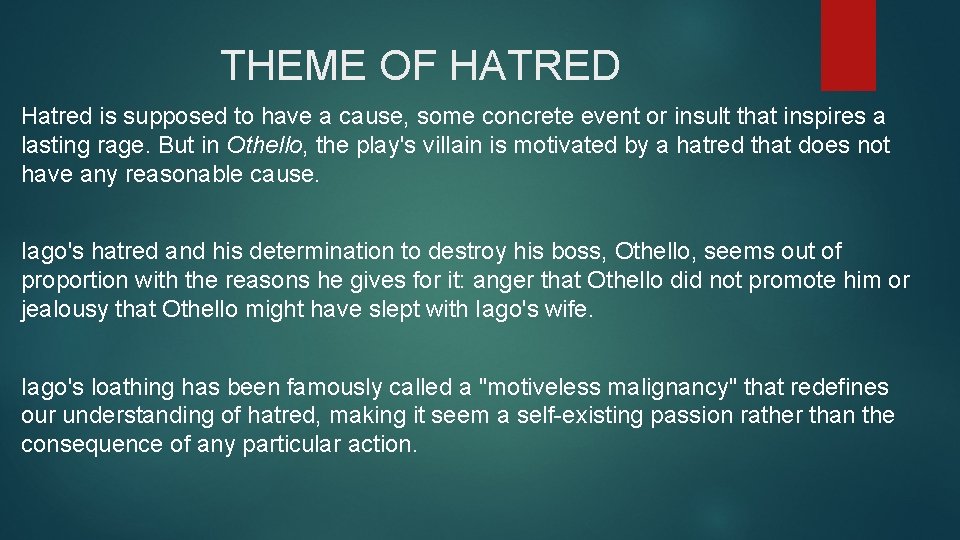 THEME OF HATRED

Hatred is supposed to have a cause, some concrete event or insult that inspires a lasting rage. But in Othello, the play's villain is motivated by a hatred that does not have any reasonable cause.

Iago's hatred and his determination to destroy his boss, Othello, seems out of proportion with the reasons he gives for it: anger that Othello did not promote him or jealousy that Othello might have slept with Iago's wife.

Iago's loathing has been famously called a "motiveless malignancy" that redefines our understanding of hatred, making it seem a self-existing passion rather than the consequence of any particular action.